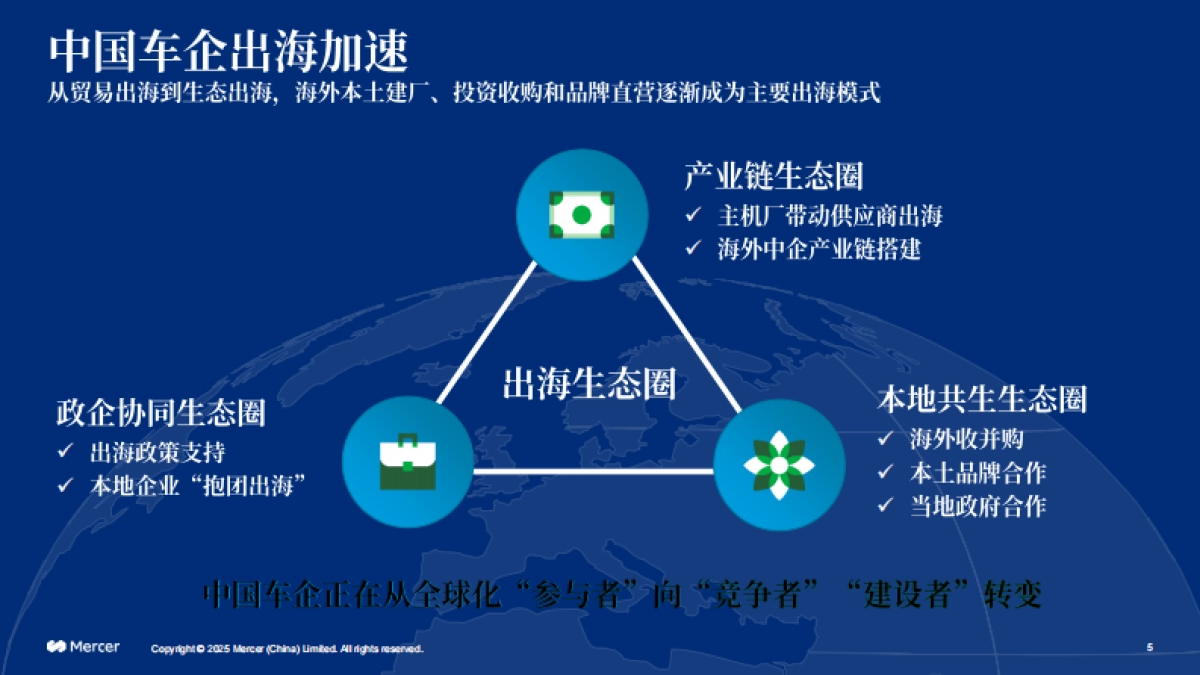 中国车企出海加速

从贸易出海到生态出海，海外本土建厂、投资收购和品牌直营逐渐成为主要出海模式

产业链生态圈
✓ 主机厂带动供应商出海
✓ 海外中企产业链搭建

出海生态圈

政企协同生态圈
✓ 出海政策支持
✓ 本地企业“抱团出海”

本地共生生态圈
✓ 海外收并购
✓ 本土品牌合作
✓ 当地政府合作

中国车企正在从全球化“参与者”向“竞争者”“建设者”转变

Mercer

Copyright © 2025 Mercer (China) Limited. All rights reserved.

5